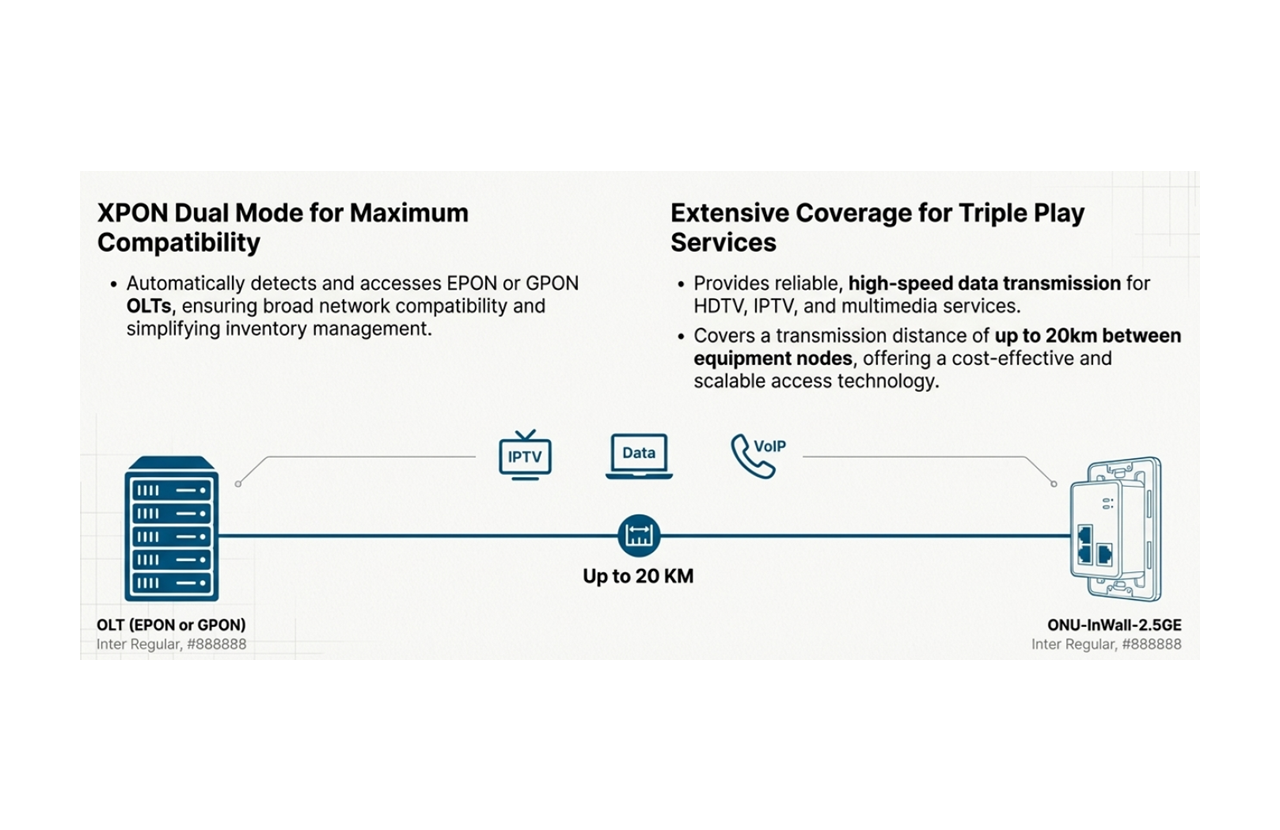 XPON Dual Mode for Maximum Compatibility

• Automatically detects and accesses EPON or GPON OLTs, ensuring broad network compatibility and simplifying inventory management.

Extensive Coverage for Triple Play Services

• Provides reliable, high-speed data transmission for HDTV, IPTV, and multimedia services.

• Covers a transmission distance of up to 20km between equipment nodes, offering a cost-effective and scalable access technology.

IPTV

Data

VoIP

Up to 20 KM

OLT (EPON or GPON)
Inter Regular, #888888

ONU-InWall-2.5GE
Inter Regular, #888888